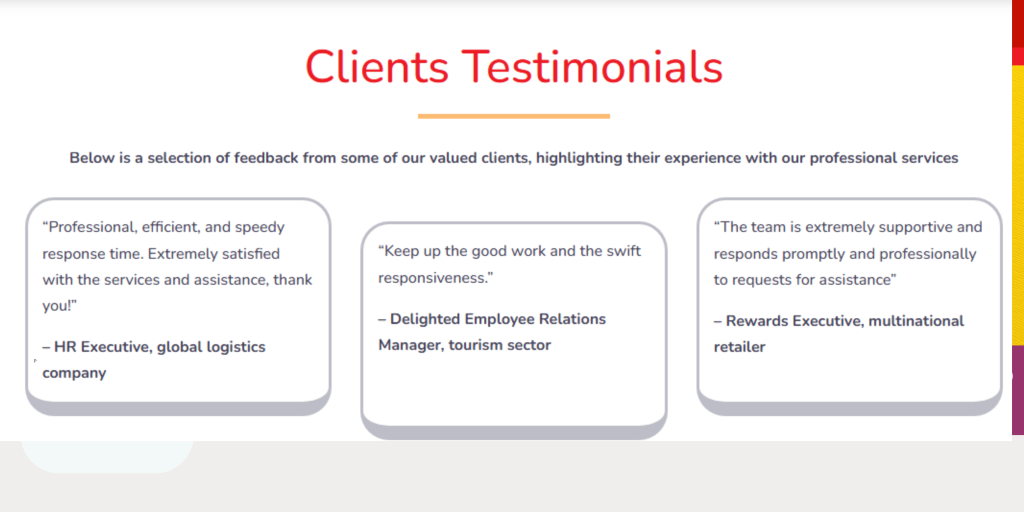 Clients Testimonials

Below is a selection of feedback from some of our valued clients, highlighting their experience with our professional services

“Professional, efficient, and speedy response time. Extremely satisfied with the services and assistance, thank you!”

– HR Executive, global logistics company

“Keep up the good work and the swift responsiveness.”

– Delighted Employee Relations Manager, tourism sector

“The team is extremely supportive and responds promptly and professionally to requests for assistance”

– Rewards Executive, multinational retailer